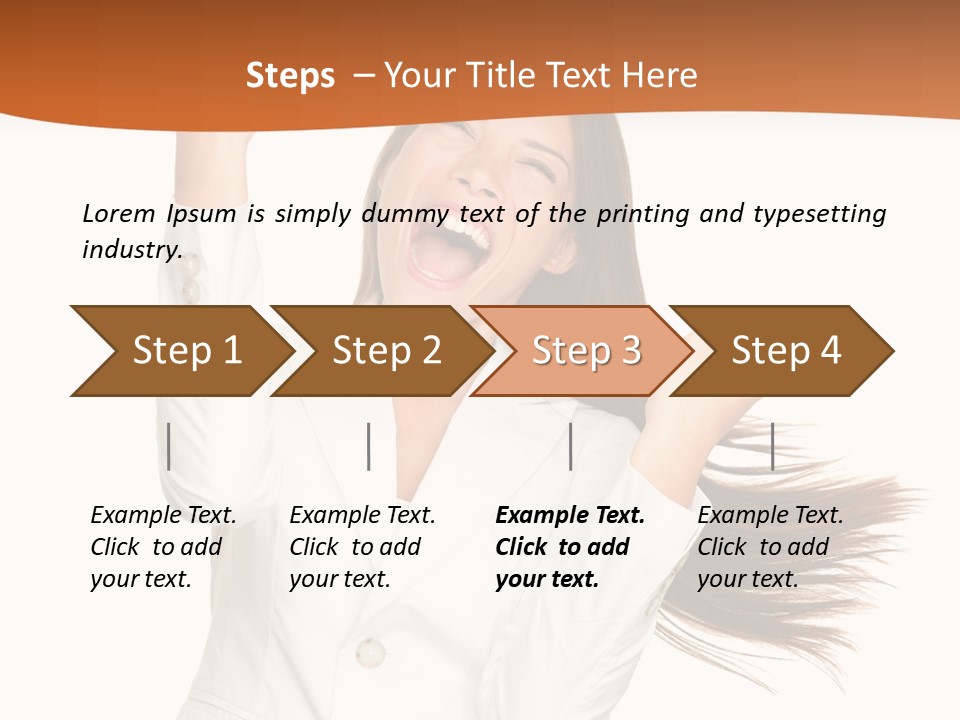 Steps – Your Title Text Here

Lorem Ipsum is simply dummy text of the printing and typesetting industry.

Step 1

Step 2

Step 3

Step 4

Example Text. Click to add your text.

Example Text. Click to add your text.

Example Text. Click to add your text.

Example Text. Click to add your text.